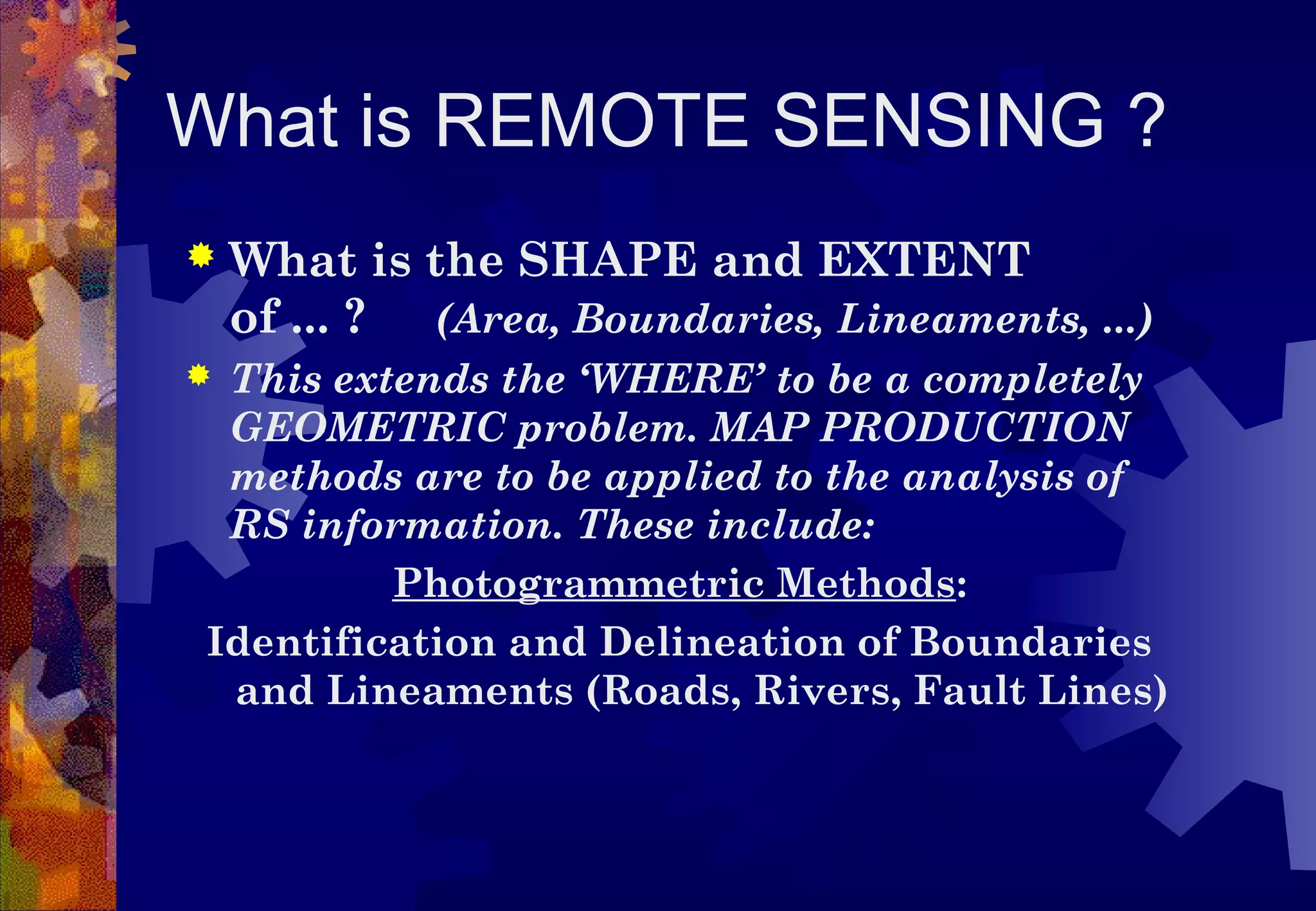 What is REMOTE SENSING ?

What is the SHAPE and EXTENT of ... ? (Area, Boundaries, Lineaments, ...)

This extends the ‘WHERE’ to be a completely GEOMETRIC problem. MAP PRODUCTION methods are to be applied to the analysis of RS information. These include:

Photogrammetric Methods:

Identification and Delineation of Boundaries and Lineaments (Roads, Rivers, Fault Lines)